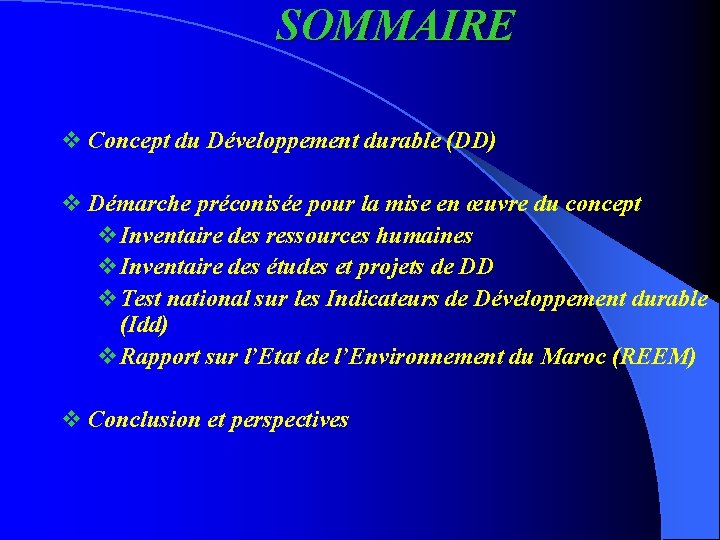 SOMMAIRE

❖ Concept du Développement durable (DD)

❖ Démarche préconisée pour la mise en œuvre du concept
❖ Inventaire des ressources humaines
❖ Inventaire des études et projets de DD
❖ Test national sur les Indicateurs de Développement durable (Idd)
❖ Rapport sur l'Etat de l'Environnement du Maroc (REEM)

❖ Conclusion et perspectives